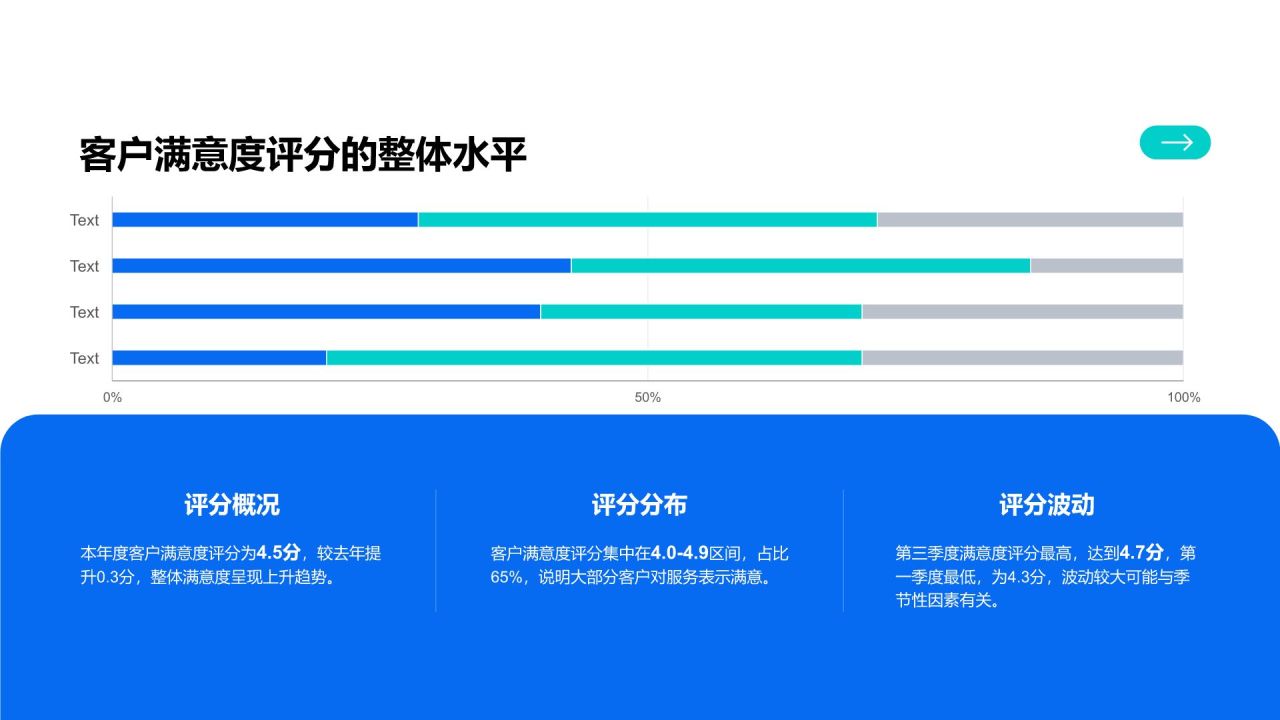 客户满意度评分的整体水平

Text
Text
Text
Text
0%
50%
100%

评分概况

本年度客户满意度评分为4.5分，较去年提升0.3分，整体满意度呈现上升趋势。

评分分布

客户满意度评分集中在4.0-4.9区间，占比65%，说明大部分客户对服务表示满意。

评分波动

第三季度满意度评分最高，达到4.7分，第一季度最低，为4.3分，波动较大可能与季节性因素有关。